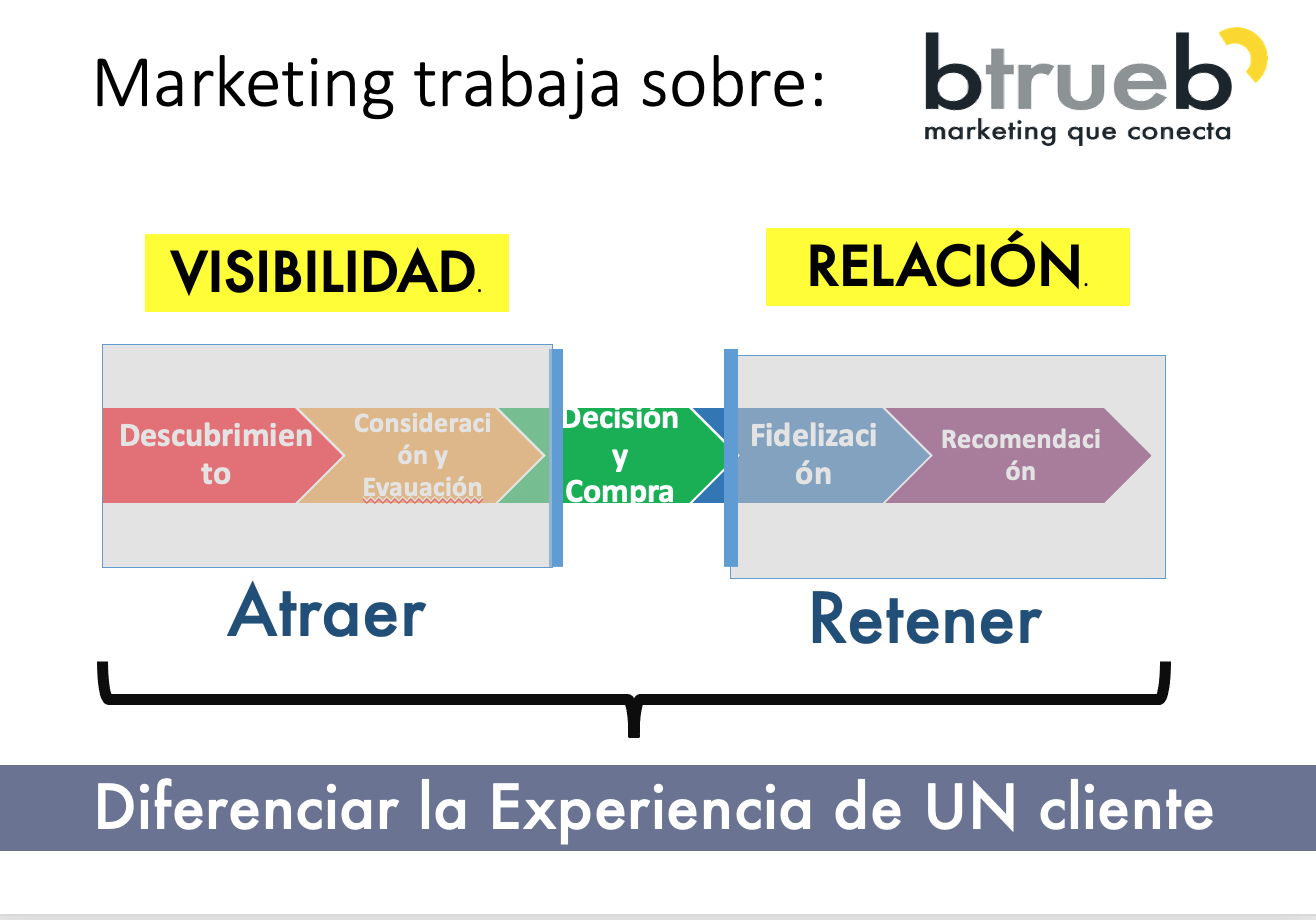 Marketing trabaja sobre:

btrueb
marketing que conecta

VISIBILIDAD.

RELACIÓN.

Descubrimiento

Consideración y Evauación

Decisión y Compra

Fidelización

Recomendación

Atraer

Retener

Diferenciar la Experiencia de UN cliente